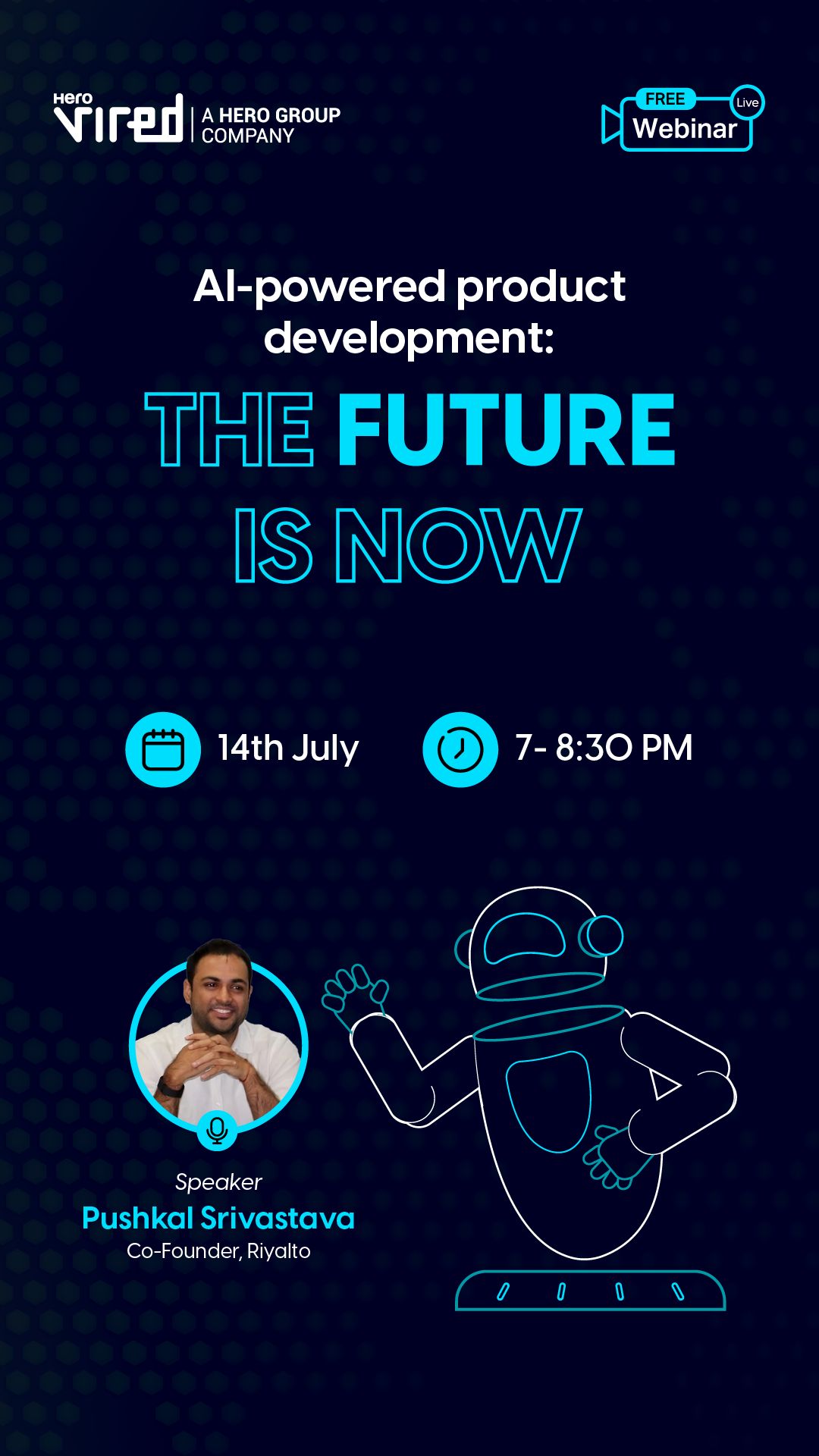 Hero Vired | A HERO GROUP COMPANY

FREE Live Webinar

AI-powered product development:

THE FUTURE IS NOW

14th July

7- 8:30 PM

Speaker
Pushkal Srivastava
Co-Founder, Riyalto